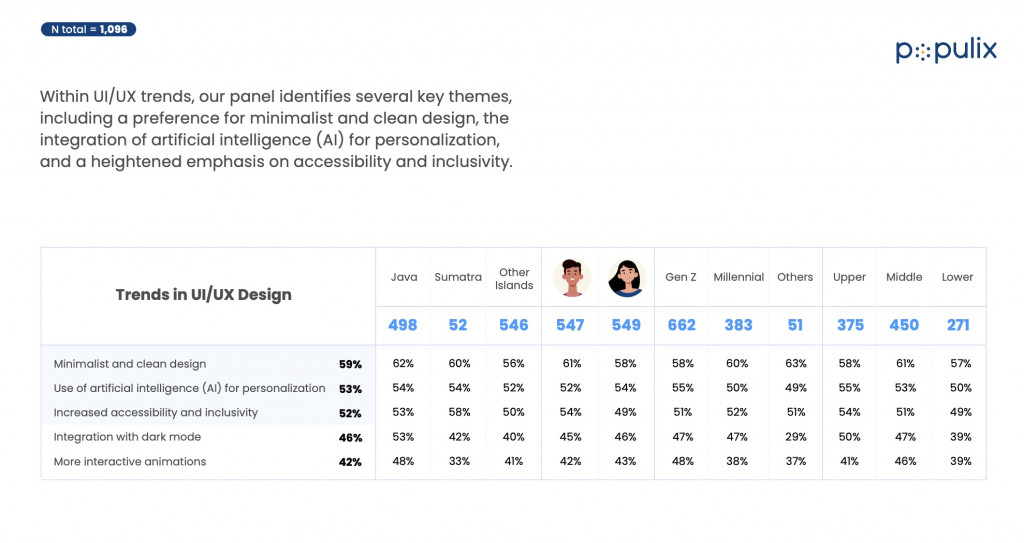 N total = 1,096

populix

Within UI/UX trends, our panel identifies several key themes, including a preference for minimalist and clean design, the integration of artificial intelligence (AI) for personalization, and a heightened emphasis on accessibility and inclusivity.

| Trends in UI/UX Design | | Java | Sumatra | Other Islands | | | Gen Z | Millennial | Others | Upper | Middle | Lower |
|---|---|---|---|---|---|---|---|---|---|---|---|---|
| | | 498 | 52 | 546 | 547 | 549 | 662 | 383 | 51 | 375 | 450 | 271 |
| Minimalist and clean design | 59% | 62% | 60% | 56% | 61% | 58% | 58% | 60% | 63% | 58% | 61% | 57% |
| Use of artificial intelligence (AI) for personalization | 53% | 54% | 54% | 52% | 52% | 54% | 55% | 50% | 49% | 55% | 53% | 50% |
| Increased accessibility and inclusivity | 52% | 53% | 58% | 50% | 54% | 49% | 51% | 52% | 51% | 54% | 51% | 49% |
| Integration with dark mode | 46% | 53% | 42% | 40% | 45% | 46% | 47% | 47% | 29% | 50% | 47% | 39% |
| More interactive animations | 42% | 48% | 33% | 41% | 42% | 43% | 48% | 38% | 37% | 41% | 46% | 39% |